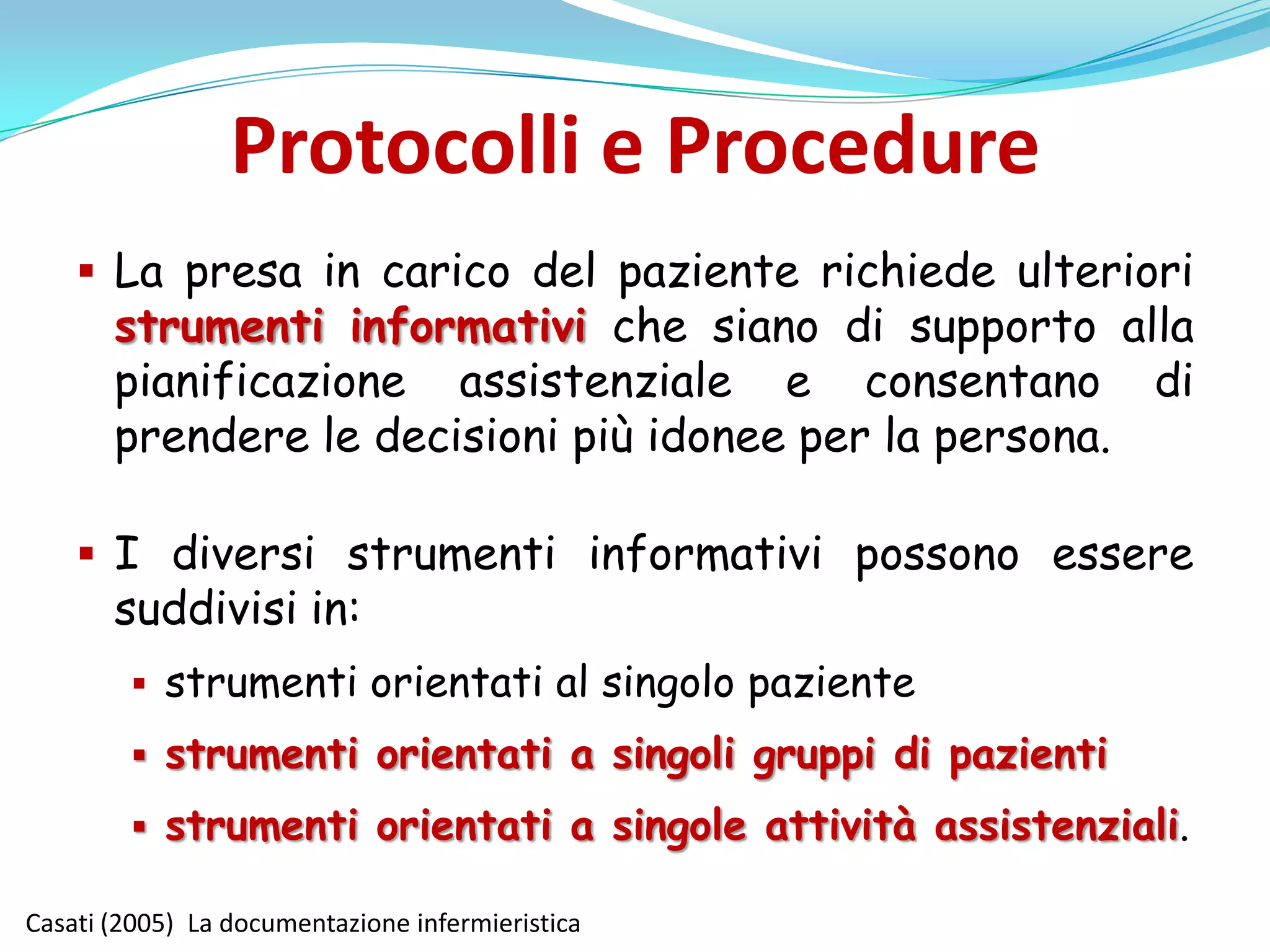 Protocolli e Procedure

▪ La presa in carico del paziente richiede ulteriori strumenti informativi che siano di supporto alla pianificazione assistenziale e consentano di prendere le decisioni più idonee per la persona.

▪ I diversi strumenti informativi possono essere suddivisi in:

▪ strumenti orientati al singolo paziente

▪ strumenti orientati a singoli gruppi di pazienti

▪ strumenti orientati a singole attività assistenziali.

Casati (2005) La documentazione infermieristica